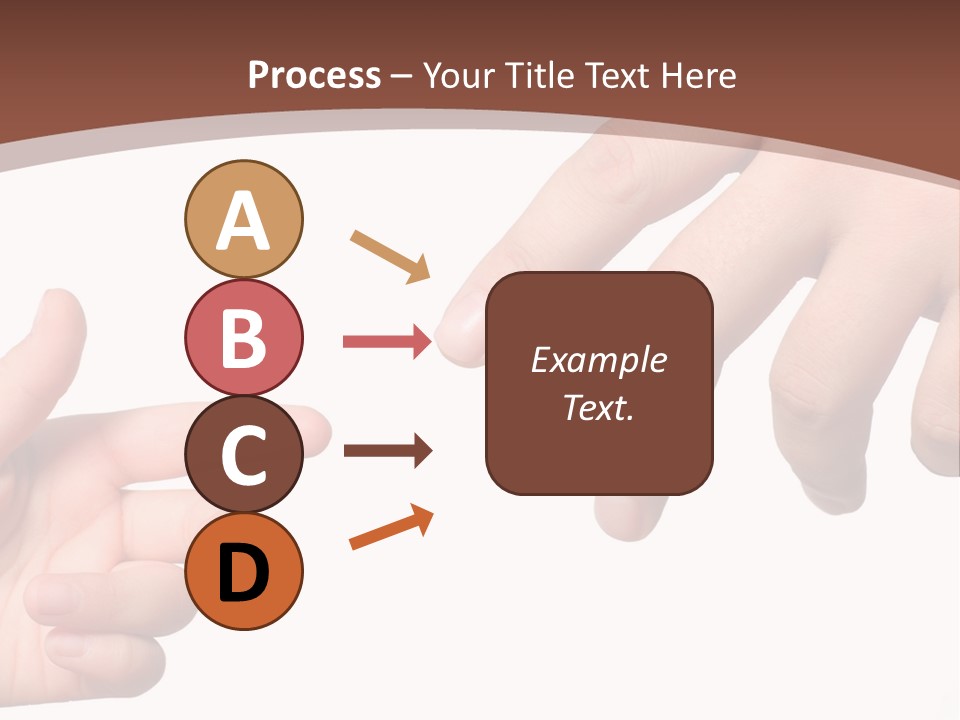 Process – Your Title Text Here

A

B

C

D

Example Text.